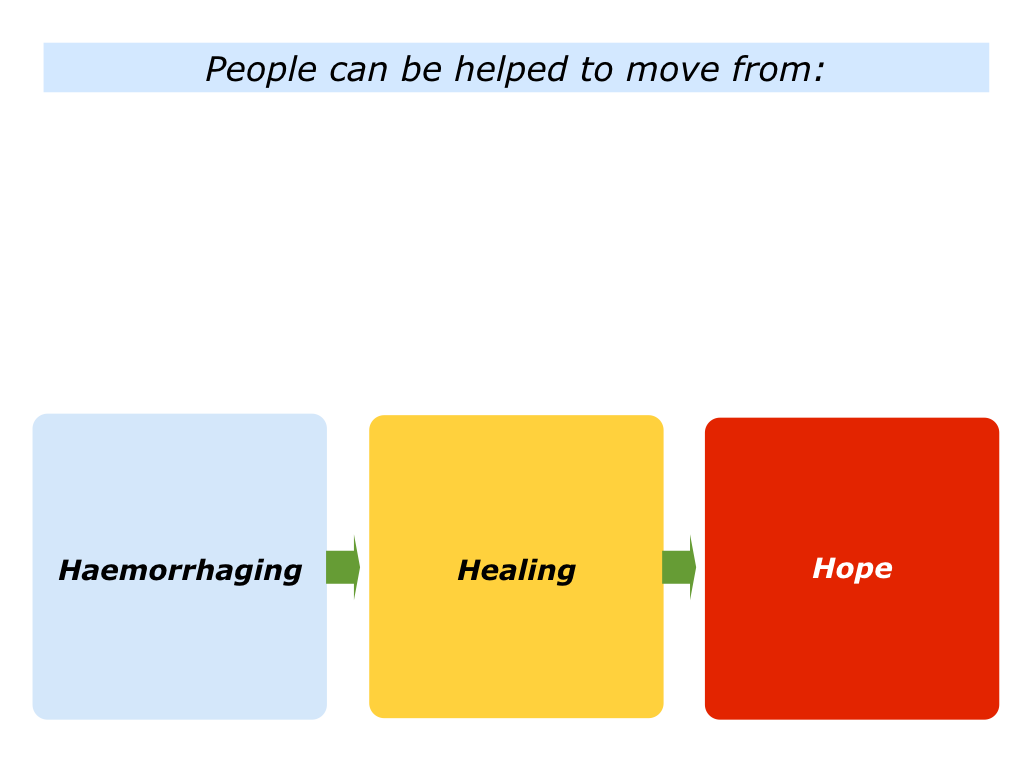 People can be helped to move from:

Haemorrhaging

Healing

Hope